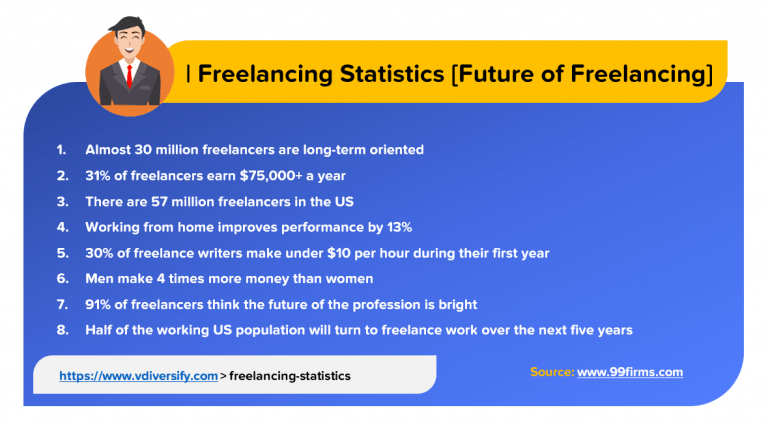 | Freelancing Statistics [Future of Freelancing]

1. Almost 30 million freelancers are long-term oriented
2. 31% of freelancers earn \$75,000+ a year
3. There are 57 million freelancers in the US
4. Working from home improves performance by 13%
5. 30% of freelance writers make under \$10 per hour during their first year
6. Men make 4 times more money than women
7. 91% of freelancers think the future of the profession is bright
8. Half of the working US population will turn to freelance work over the next five years

https://www.vdiversify.com > freelancing-statistics

Source: www.99firms.com